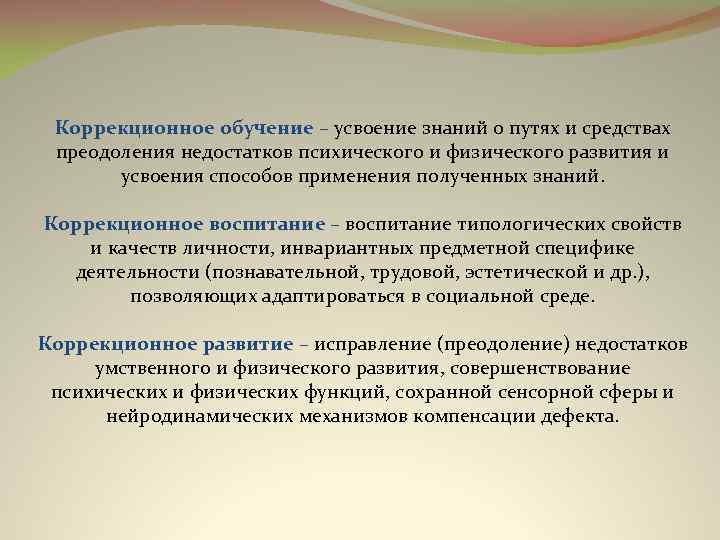 Коррекционное обучение – усвоение знаний о путях и средствах преодоления недостатков психического и физического развития и усвоения способов применения полученных знаний.

Коррекционное воспитание – воспитание типологических свойств и качеств личности, инвариантных предметной специфике деятельности (познавательной, трудовой, эстетической и др.), позволяющих адаптироваться в социальной среде.

Коррекционное развитие – исправление (преодоление) недостатков умственного и физического развития, совершенствование психических и физических функций, сохранной сенсорной сферы и нейродинамических механизмов компенсации дефекта.